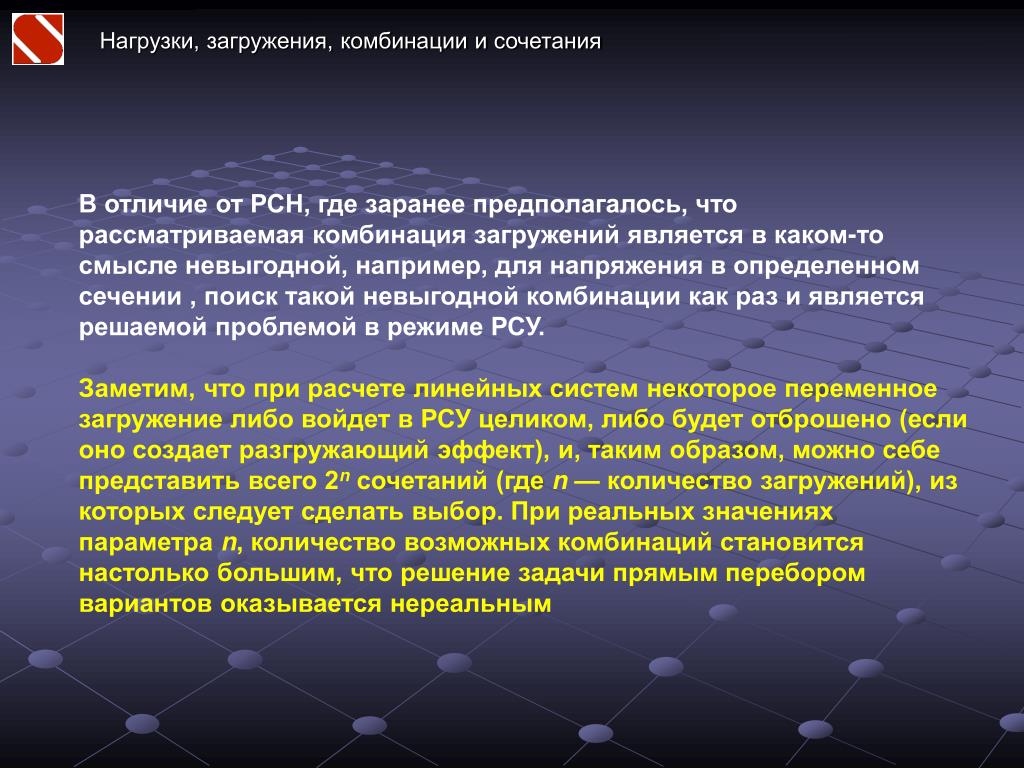 Нагрузки, загружения, комбинации и сочетания

В отличие от РСН, где заранее предполагалось, что рассматриваемая комбинация загружений является в каком-то смысле невыгодной, например, для напряжения в определенном сечении , поиск такой невыгодной комбинации как раз и является решаемой проблемой в режиме РСУ.

Заметим, что при расчете линейных систем некоторое переменное загружение либо войдет в РСУ целиком, либо будет отброшено (если оно создает разгружающий эффект), и, таким образом, можно себе представить всего $2^n$ сочетаний (где $n$ — количество загружений), из которых следует сделать выбор. При реальных значениях параметра $n$, количество возможных комбинаций становится настолько большим, что решение задачи прямым перебором вариантов оказывается нереальным